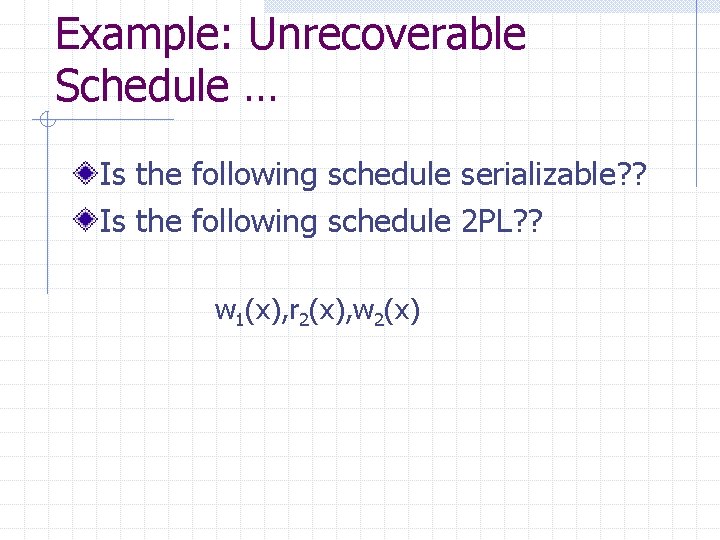 Example: Unrecoverable Schedule …

Is the following schedule serializable??

Is the following schedule 2PL??

$w_1(x),r_2(x),w_2(x)$